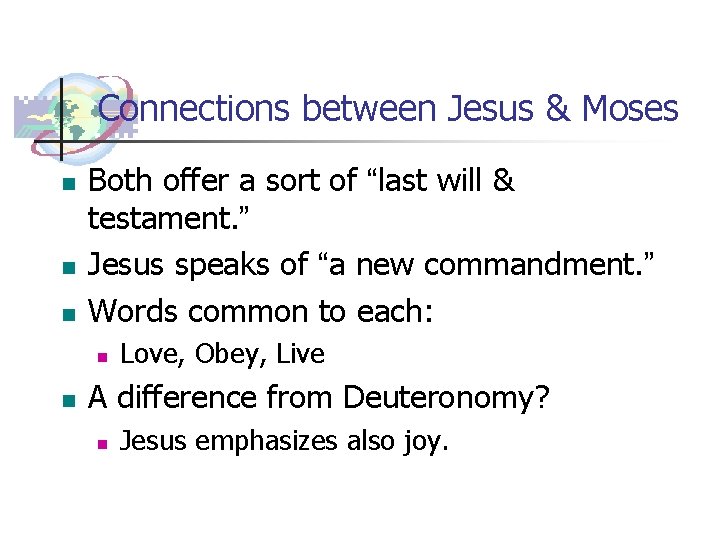 Connections between Jesus & Moses

- Both offer a sort of “last will & testament.”
- Jesus speaks of “a new commandment.”
- Words common to each:
  - Love, Obey, Live
- A difference from Deuteronomy?
  - Jesus emphasizes also joy.